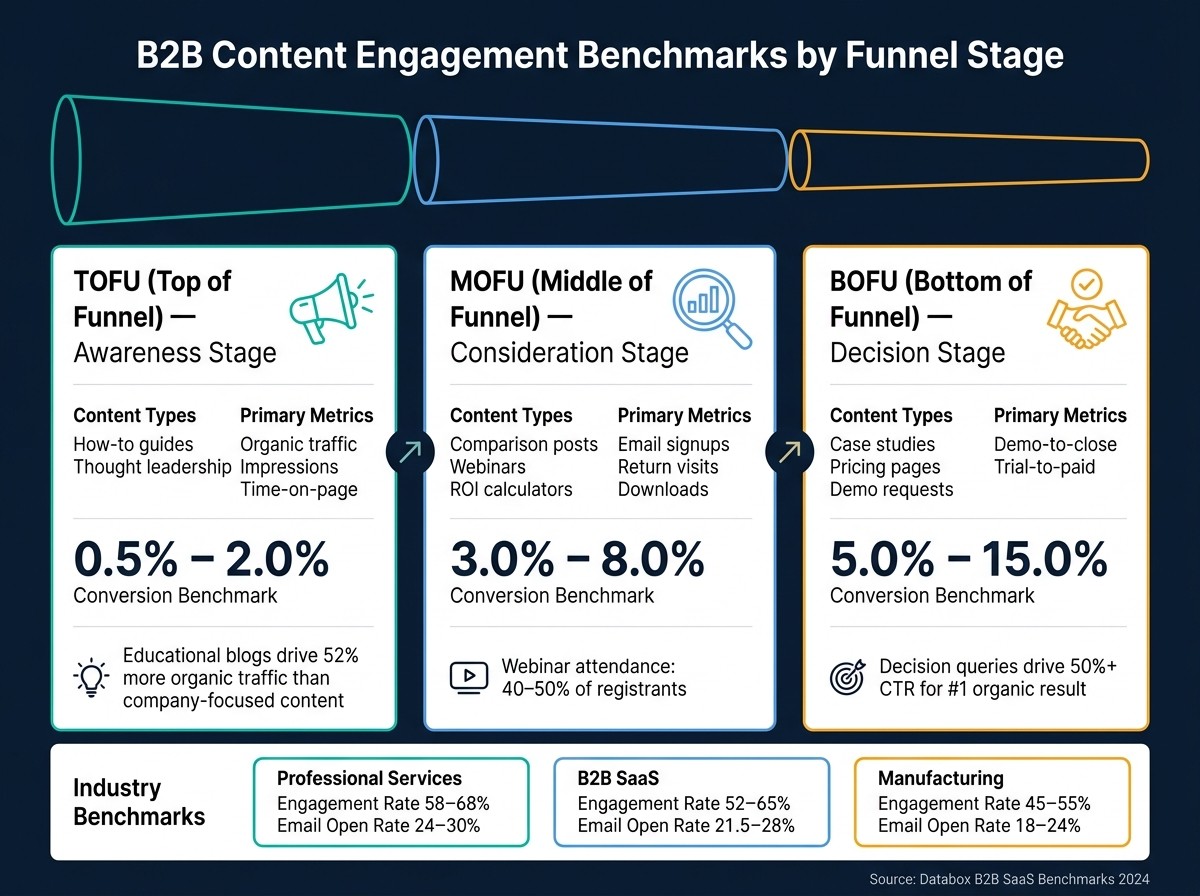 B2B Content Engagement Benchmarks by Funnel Stage

TOFU (Top of Funnel) — Awareness Stage

Content Types
How-to guides
Thought leadership

Primary Metrics
Organic traffic
Impressions
Time-on-page

0.5% – 2.0%
Conversion Benchmark

Educational blogs drive 52% more organic traffic than company-focused content

MOFU (Middle of Funnel) — Consideration Stage

Content Types
Comparison posts
Webinars
ROI calculators

Primary Metrics
Email signups
Return visits
Downloads

3.0% – 8.0%
Conversion Benchmark

Webinar attendance: 40–50% of registrants

BOFU (Bottom of Funnel) — Decision Stage

Content Types
Case studies
Pricing pages
Demo requests

Primary Metrics
Demo-to-close
Trial-to-paid

5.0% – 15.0%
Conversion Benchmark

Decision queries drive 50%+ CTR for #1 organic result

Industry Benchmarks

Professional Services
Engagement Rate 58–68%
Email Open Rate 24–30%

B2B SaaS
Engagement Rate 52–65%
Email Open Rate 21.5–28%

Manufacturing
Engagement Rate 45–55%
Email Open Rate 18–24%

Source: Databox B2B SaaS Benchmarks 2024